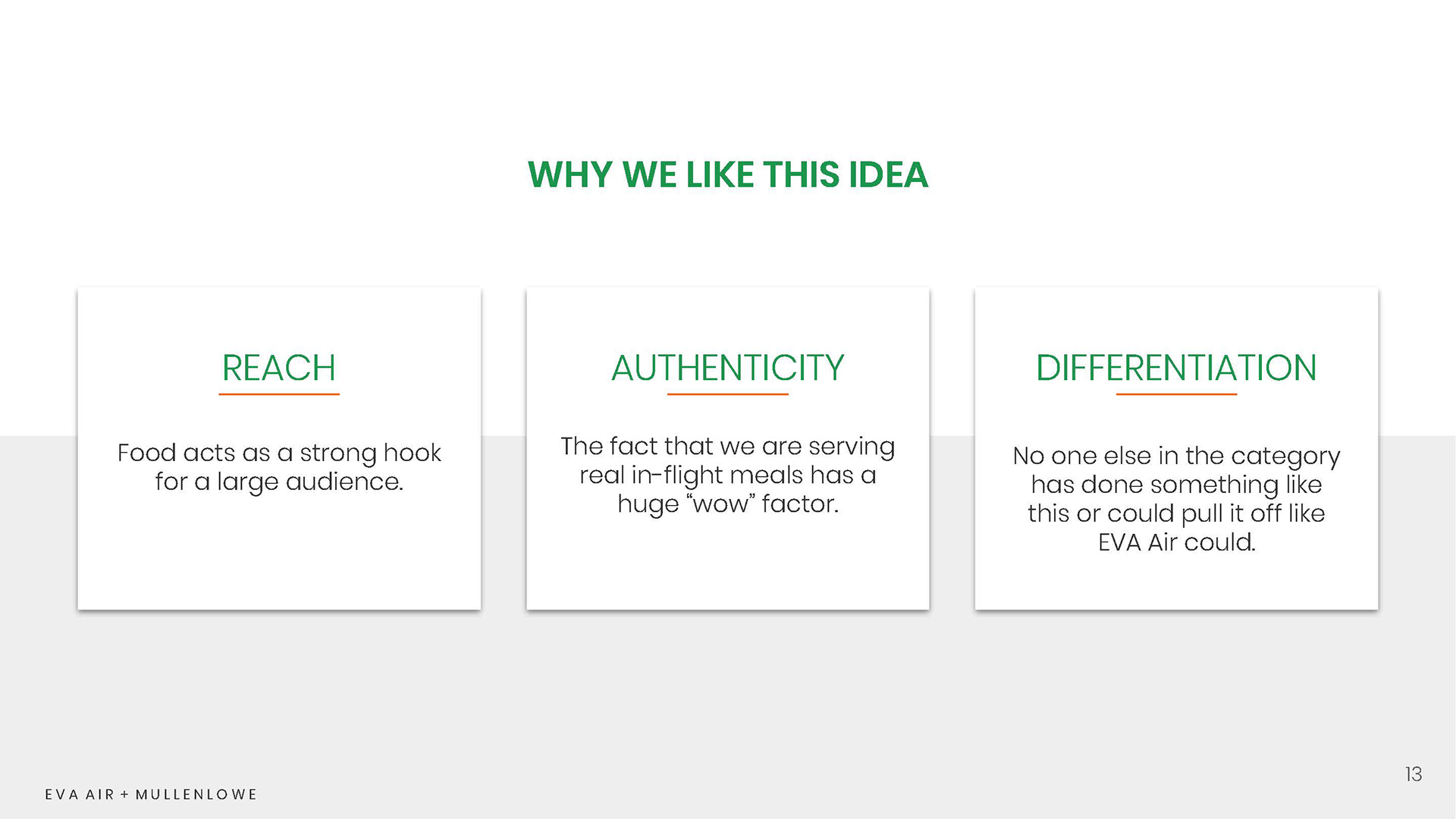 WHY WE LIKE THIS IDEA

REACH

Food acts as a strong hook for a large audience.

AUTHENTICITY

The fact that we are serving real in-flight meals has a huge “wow” factor.

DIFFERENTIATION

No one else in the category has done something like this or could pull it off like EVA Air could.

EVA AIR + MULLENLOWE

13